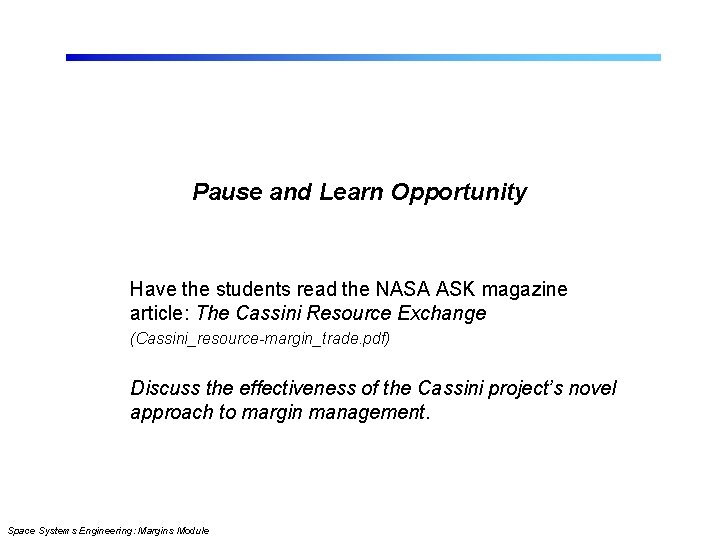 Pause and Learn Opportunity

Have the students read the NASA ASK magazine article: The Cassini Resource Exchange (Cassini_resource-margin_trade.pdf)

Discuss the effectiveness of the Cassini project's novel approach to margin management.

Space Systems Engineering: Margins Module